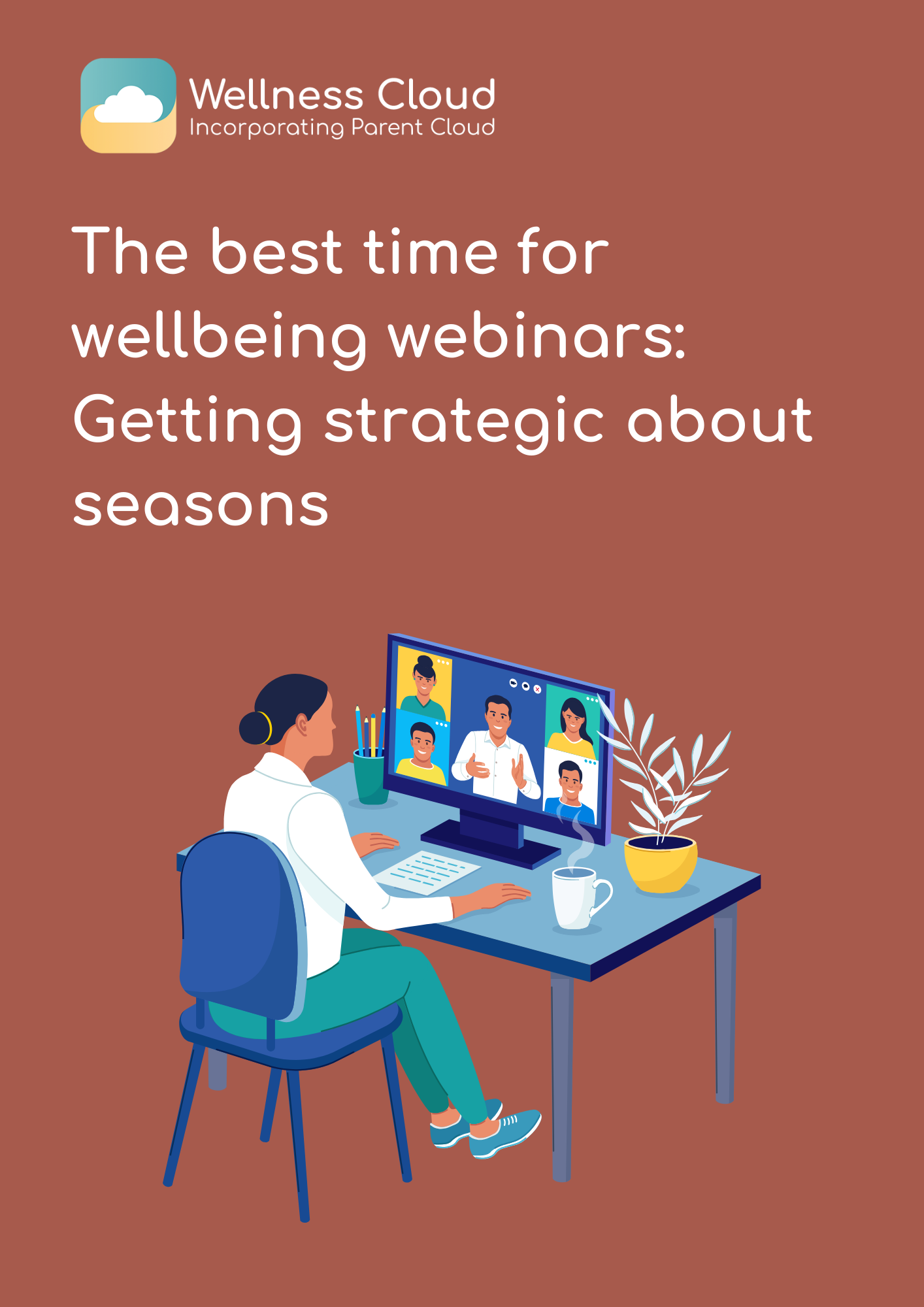 Wellness Cloud
Incorporating Parent Cloud

The best time for wellbeing webinars: Getting strategic about seasons